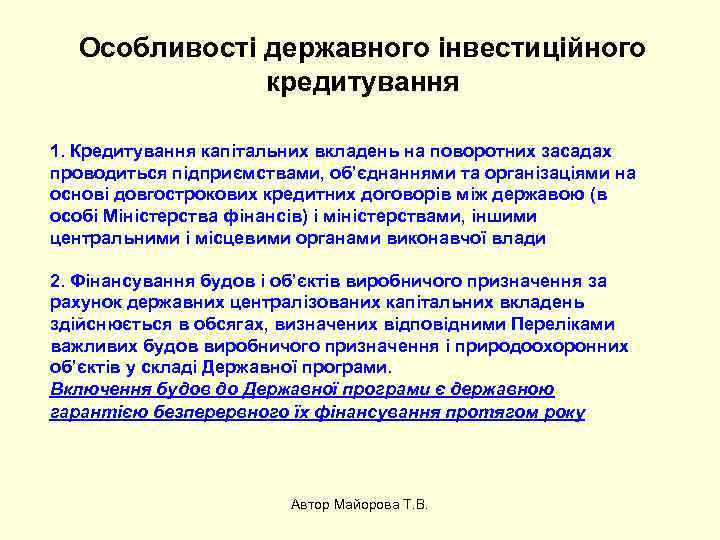 Особливості державного інвестиційного кредитування

1. Кредитування капітальних вкладень на поворотних засадах проводиться підприємствами, об'єднаннями та організаціями на основі довгострокових кредитних договорів між державою (в особі Міністерства фінансів) і міністерствами, іншими центральними і місцевими органами виконавчої влади

2. Фінансування будов і об'єктів виробничого призначення за рахунок державних централізованих капітальних вкладень здійснюється в обсягах, визначених відповідними Переліками важливих будов виробничого призначення і природоохоронних об'єктів у складі Державної програми.
Включення будов до Державної програми є державною гарантією безперервного їх фінансування протягом року

Автор Майорова Т.В.